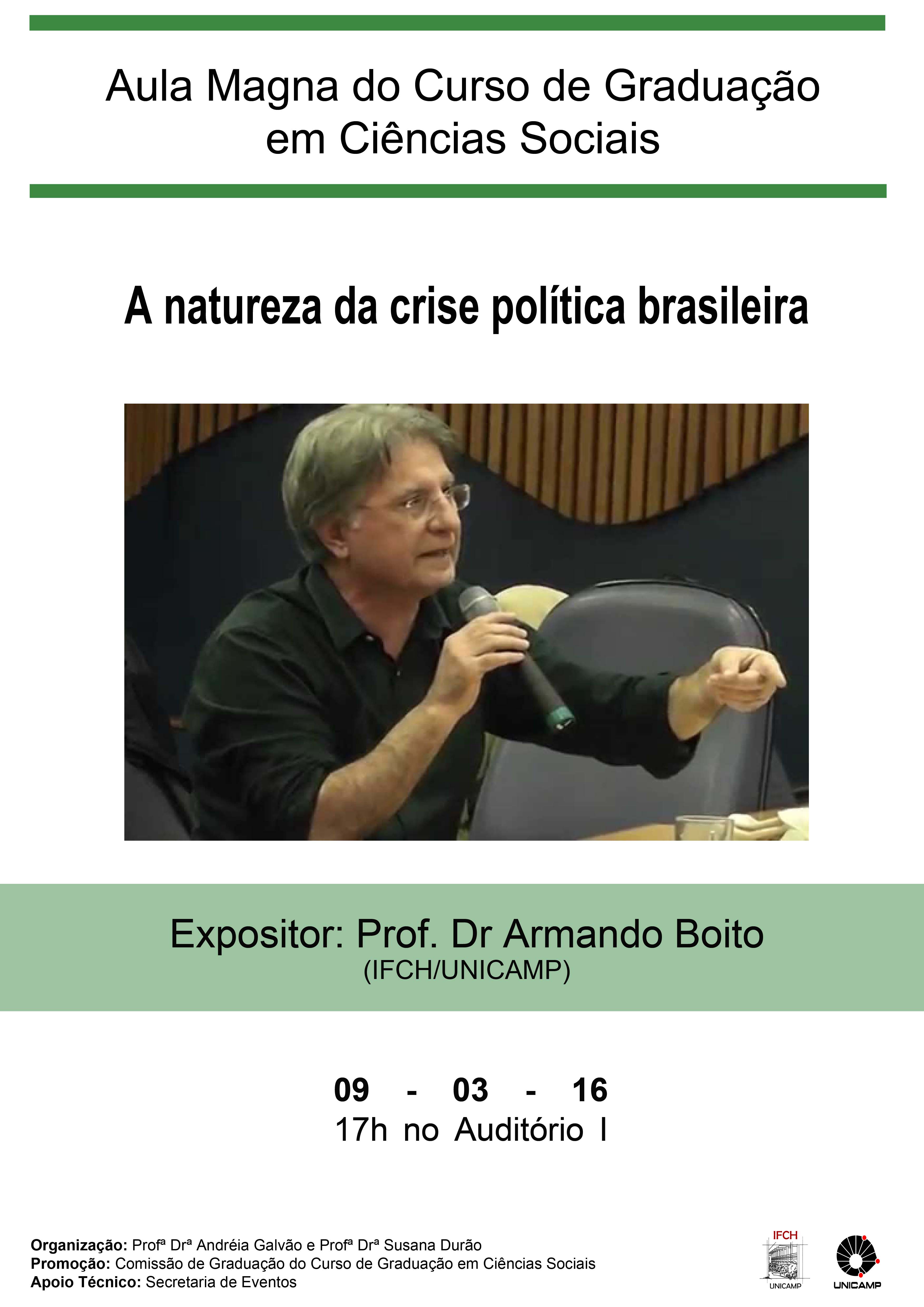 Aula Magna do Curso de Graduação em Ciências Sociais

A natureza da crise política brasileira

Expositor: Prof. Dr Armando Boito
(IFCH/UNICAMP)

09 - 03 - 16
17h no Auditório I

Organização: Profª Drª Andréia Galvão e Profª Drª Susana Durão
Promoção: Comissão de Graduação do Curso de Graduação em Ciências Sociais
Apoio Técnico: Secretaria de Eventos

IFCH
UNICAMP

UNICAMP